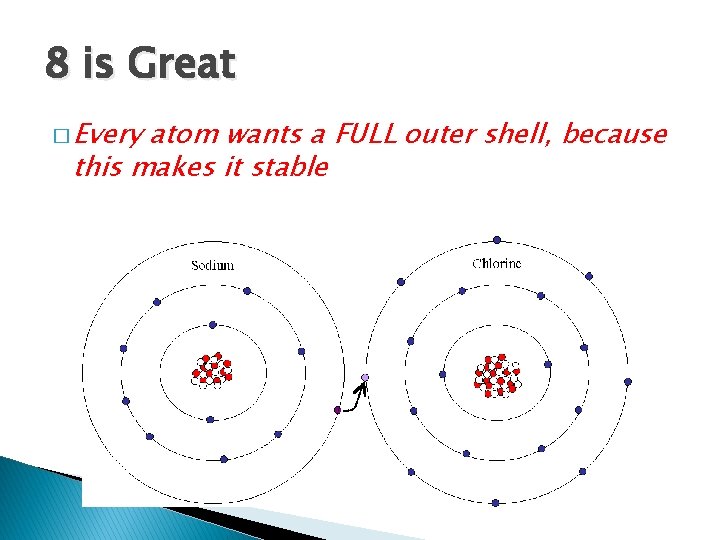 8 is Great

□ Every atom wants a FULL outer shell, because this makes it stable

Sodium

Chlorine